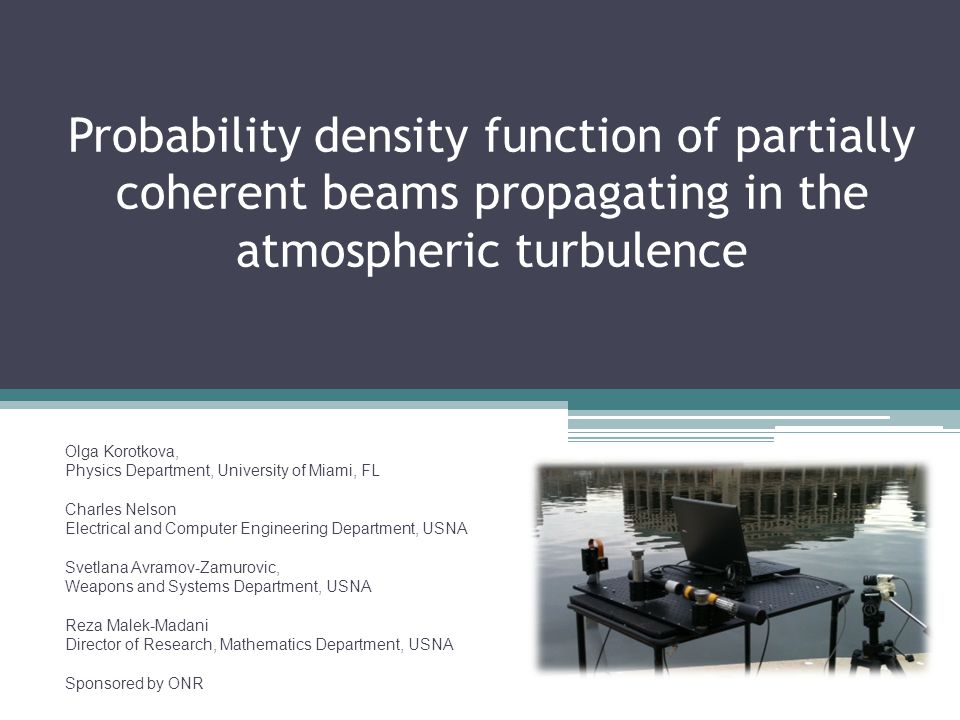 Probability density function of partially coherent beams propagating in the atmospheric turbulence

Olga Korotkova,
Physics Department, University of Miami, FL

Charles Nelson
Electrical and Computer Engineering Department, USNA

Svetlana Avramov-Zamurovic,
Weapons and Systems Department, USNA

Reza Malek-Madani
Director of Research, Mathematics Department, USNA

Sponsored by ONR